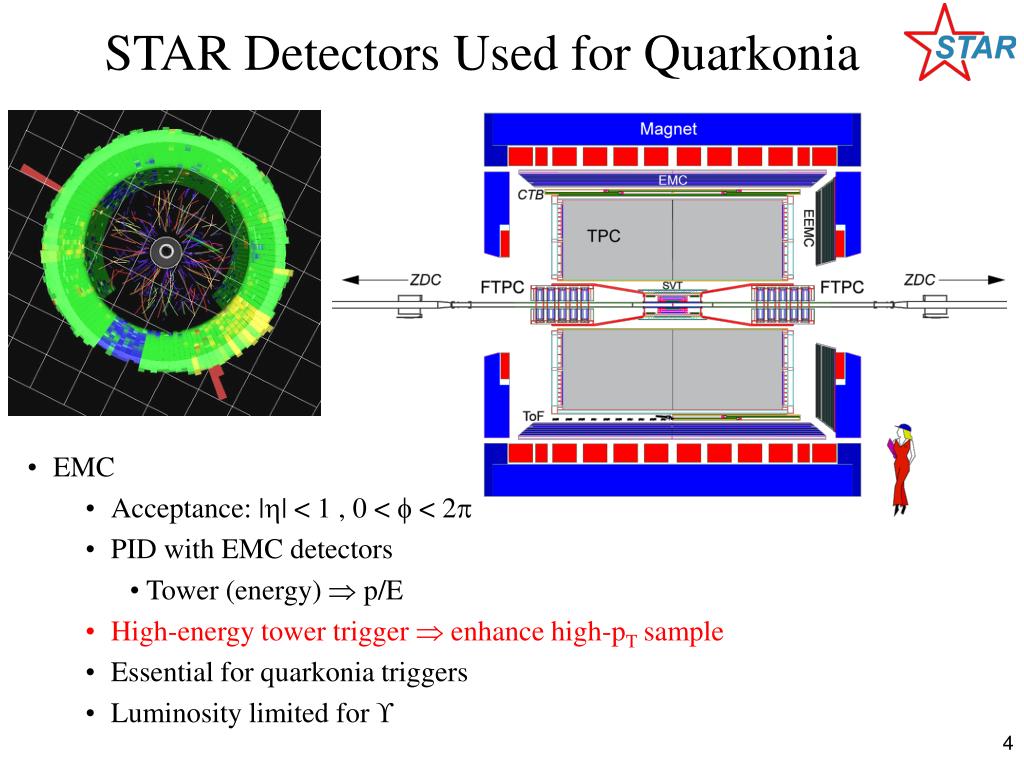 STAR Detectors Used for Quarkonia

STAR

Magnet

EMC

CTB

TPC

EEMC

ZDC

FTPC

SVT

FTPC

ZDC

ToF

• EMC
• Acceptance: $|\eta| < 1$ , $0 < \phi < 2\pi$
• PID with EMC detectors
• Tower (energy) $\Rightarrow$ p/E
• High-energy tower trigger $\Rightarrow$ enhance high-$p_T$ sample
• Essential for quarkonia triggers
• Luminosity limited for $\Upsilon$

4